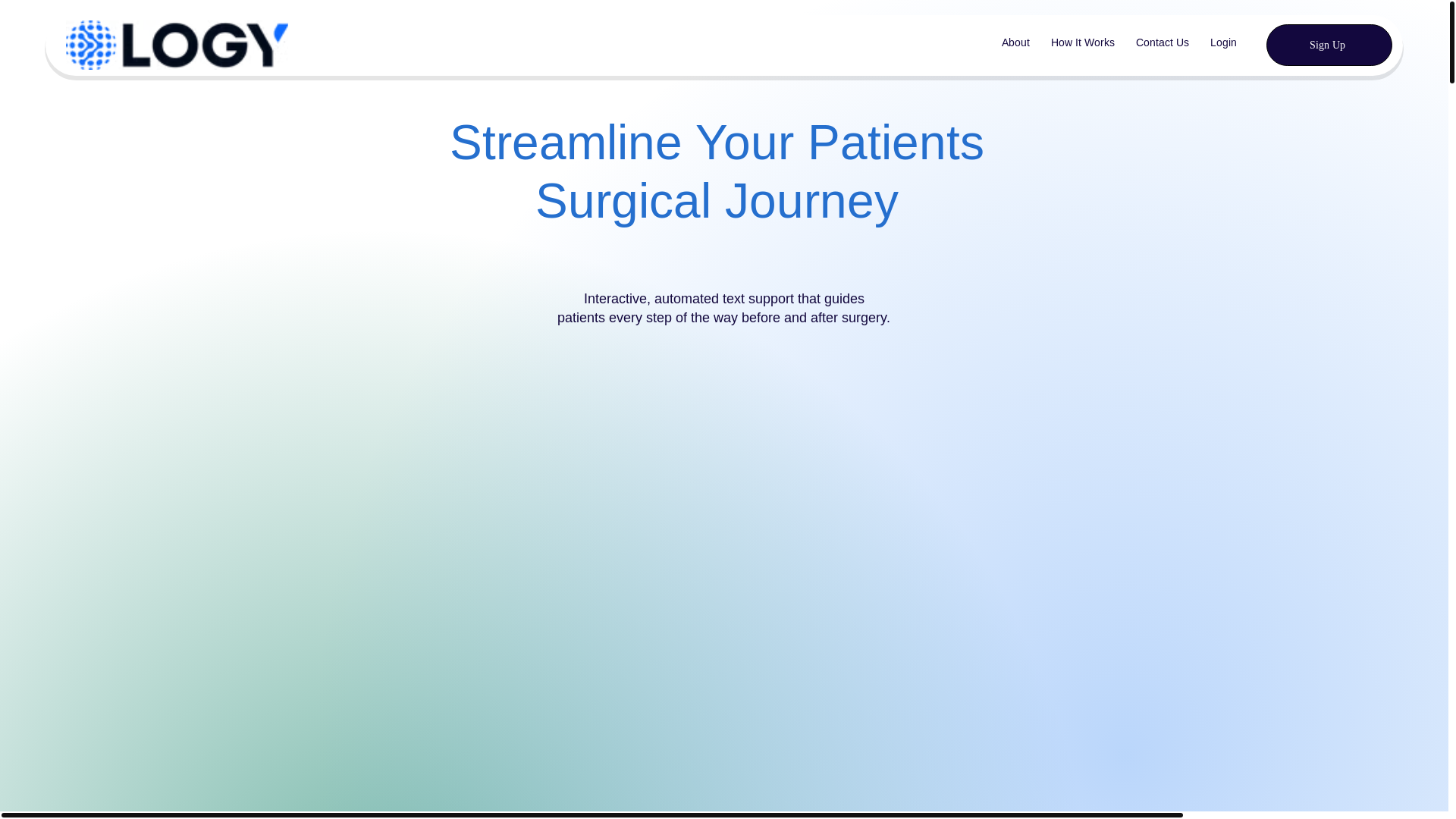 LOGY

About How It Works Contact Us Login

Sign Up

Streamline Your Patients Surgical Journey

Interactive, automated text support that guides patients every step of the way before and after surgery.